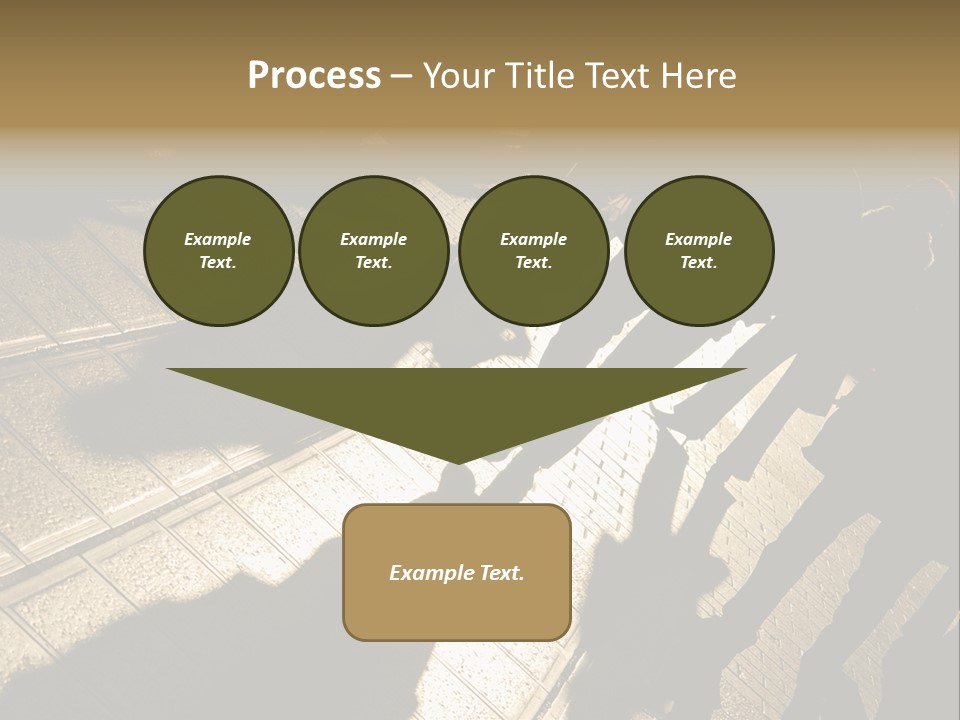 Process – Your Title Text Here

Example Text.

Example Text.

Example Text.

Example Text.

Example Text.